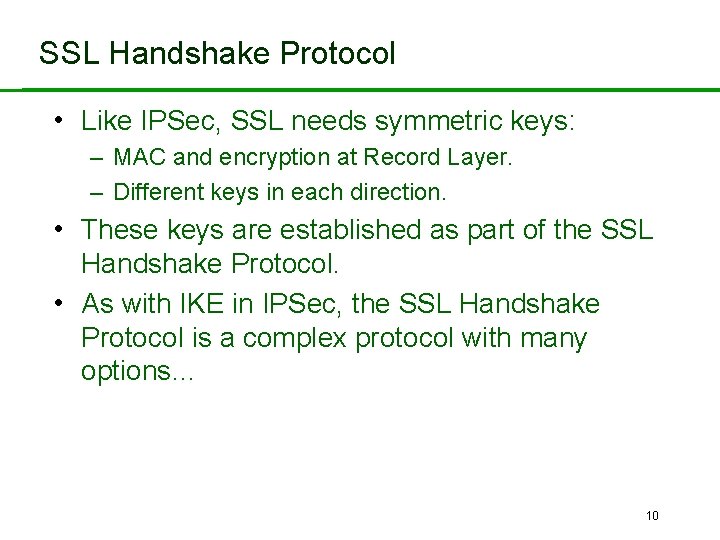 SSL Handshake Protocol

• Like IPSec, SSL needs symmetric keys:
– MAC and encryption at Record Layer.
– Different keys in each direction.

• These keys are established as part of the SSL Handshake Protocol.

• As with IKE in IPSec, the SSL Handshake Protocol is a complex protocol with many options…

10